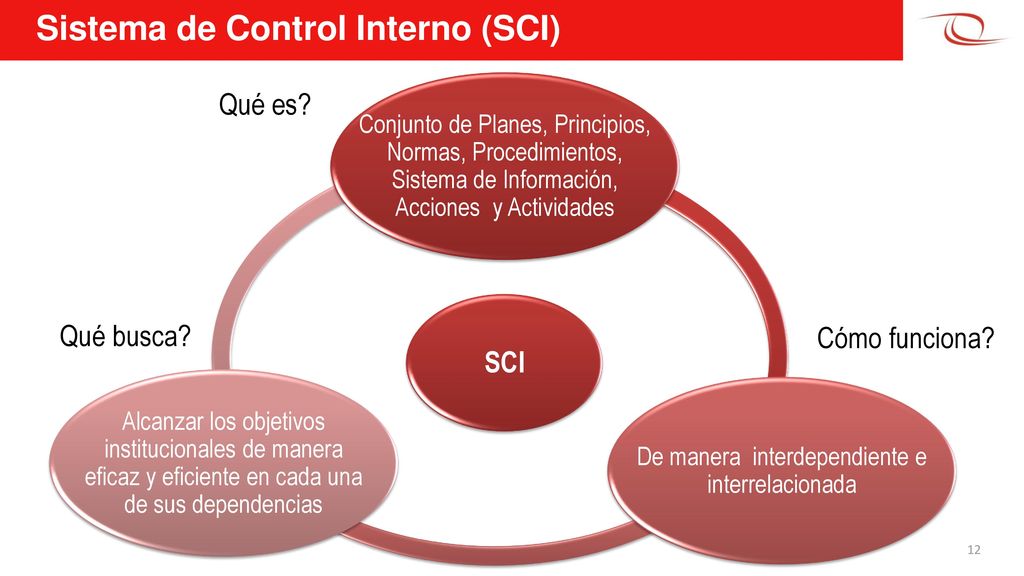 Sistema de Control Interno (SCI)

Qué es?

Conjunto de Planes, Principios, Normas, Procedimientos, Sistema de Información, Acciones y Actividades

Qué busca?

SCI

Cómo funciona?

Alcanzar los objetivos institucionales de manera eficaz y eficiente en cada una de sus dependencias

De manera interdependiente e interrelacionada

12